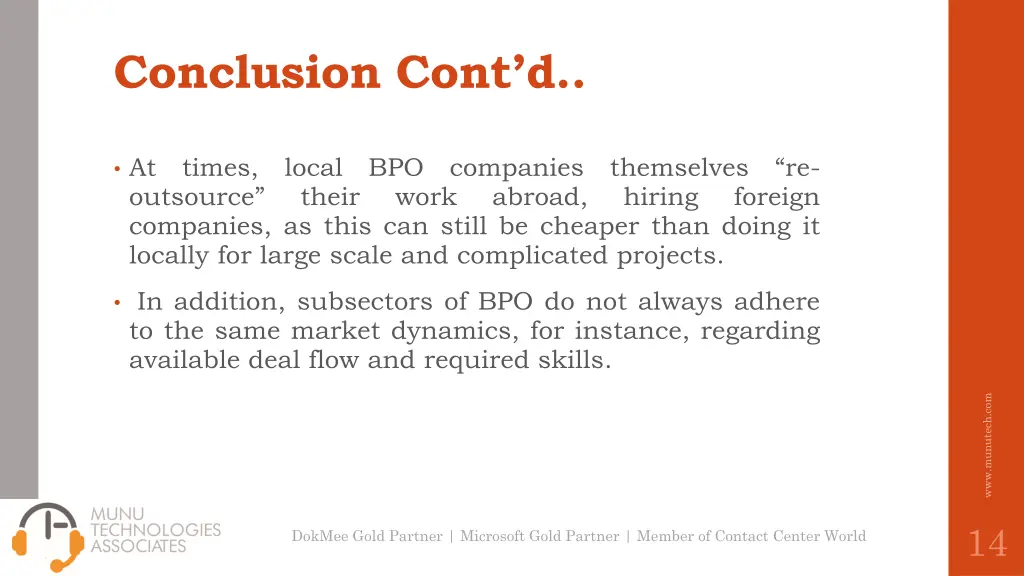 Conclusion Cont'd..

• At times, local BPO companies themselves "re-outsource" their work abroad, hiring foreign companies, as this can still be cheaper than doing it locally for large scale and complicated projects.

• In addition, subsectors of BPO do not always adhere to the same market dynamics, for instance, regarding available deal flow and required skills.

www.munutech.com

MUNU TECHNOLOGIES ASSOCIATES

DokMee Gold Partner | Microsoft Gold Partner | Member of Contact Center World

14